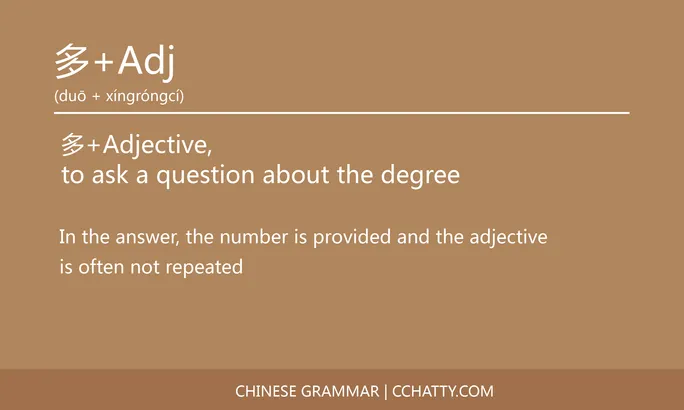 多+Adj
(duō + xíngróngcí)

多+Adjective,
to ask a question about the degree

In the answer, the number is provided and the adjective is often not repeated

CHINESE GRAMMAR | CCHATTY.COM